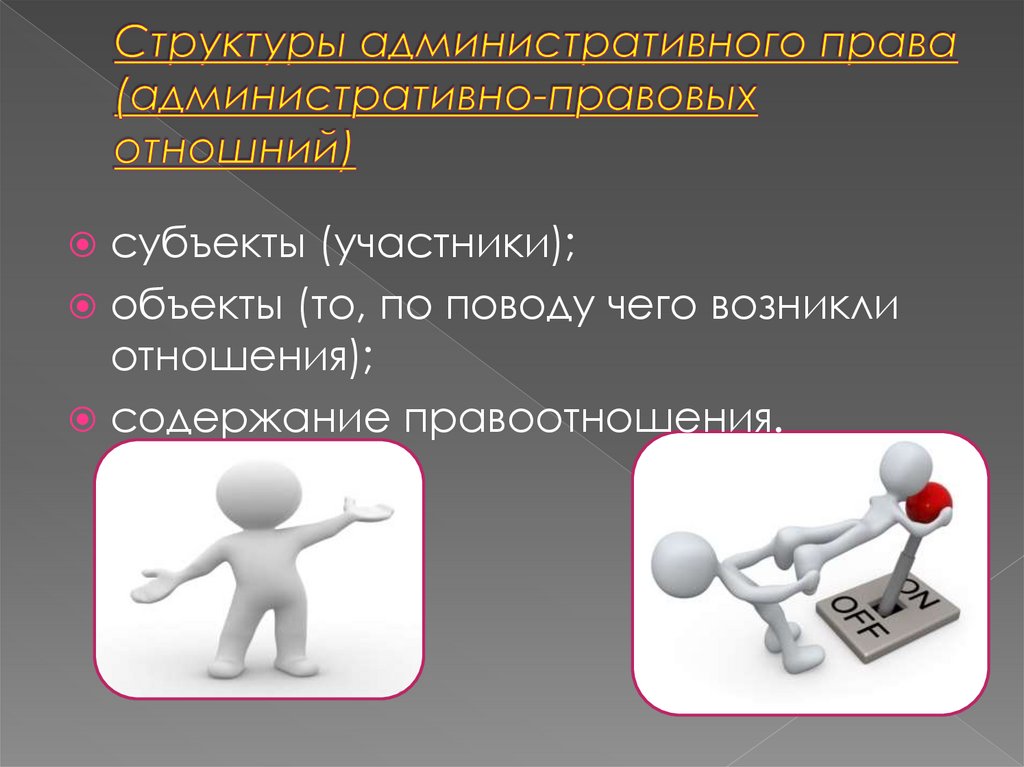 Структуры административного права (административно-правовых отношний)

субъекты (участники);
объекты (то, по поводу чего возникли отношения);
содержание правоотношения.

ON
OFF